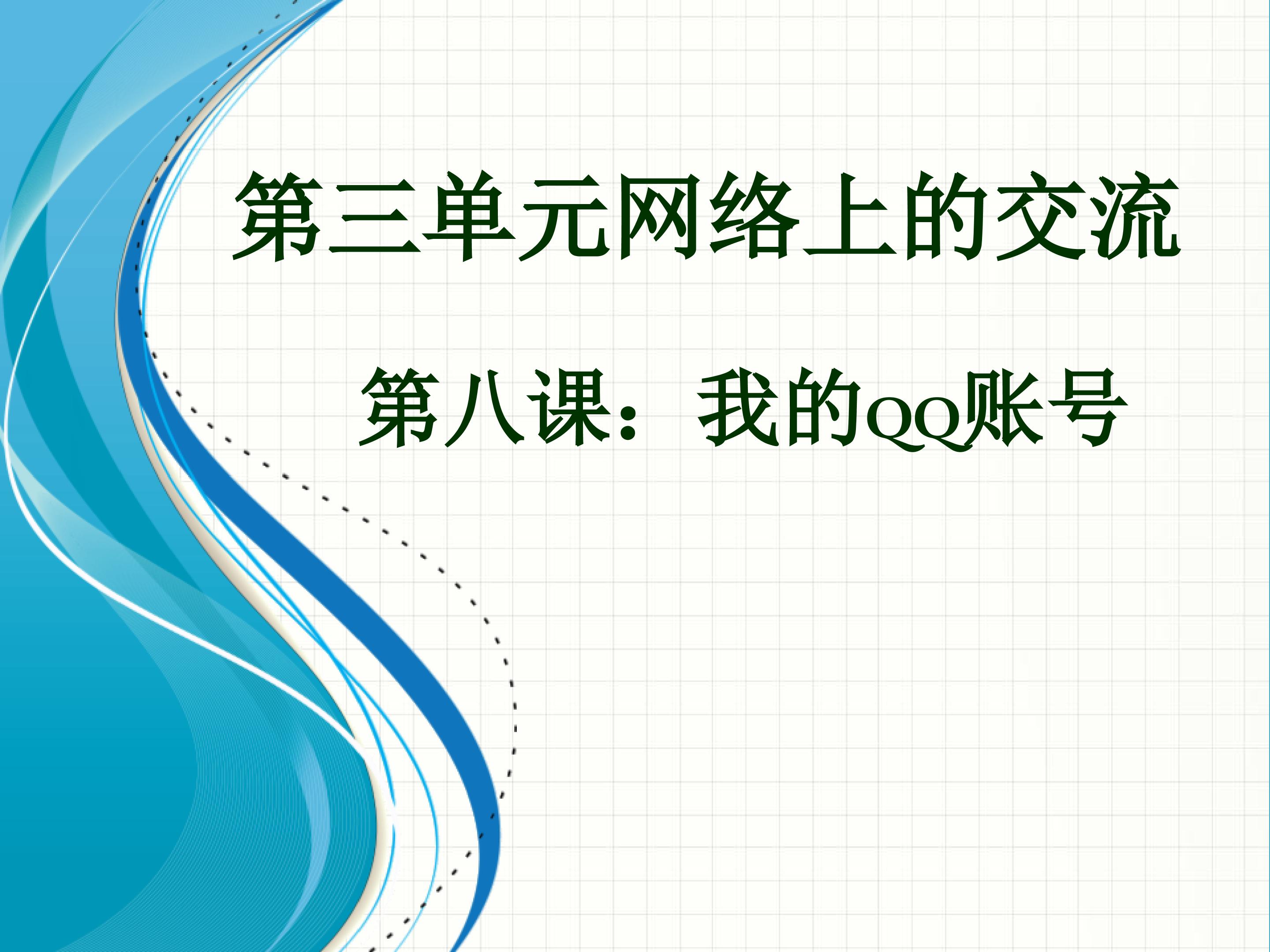 第三单元网络上的交流

第八课：我的QQ账号